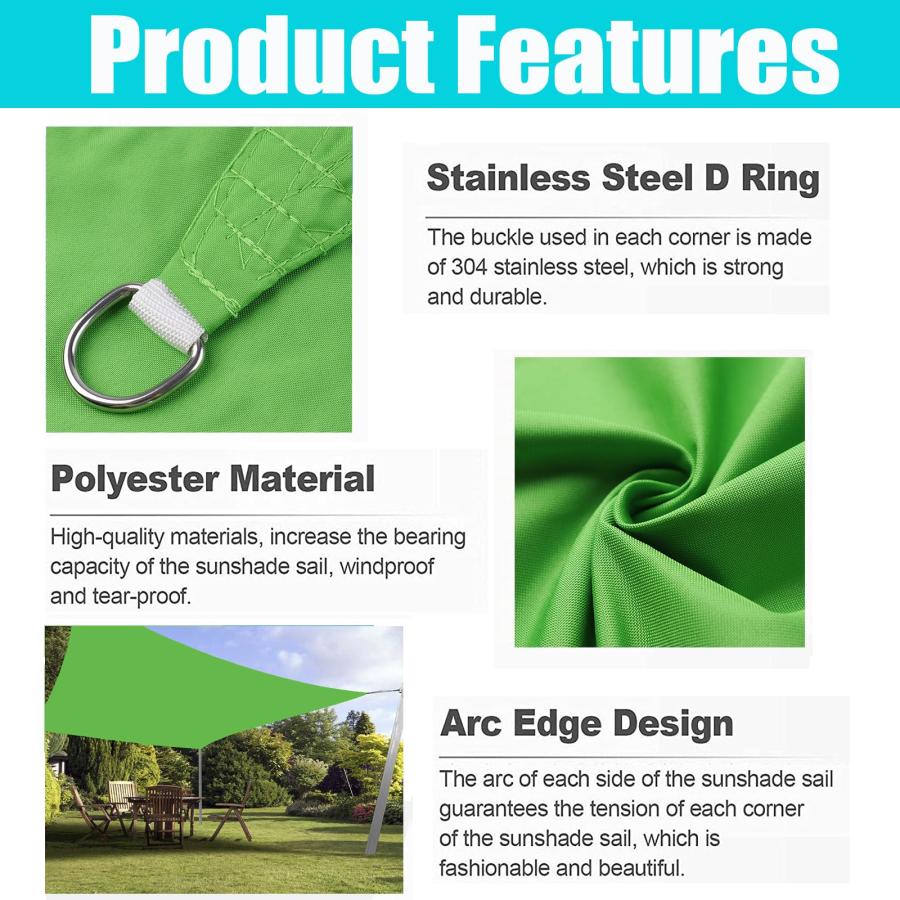 Product Features

Stainless Steel D Ring

The buckle used in each corner is made of 304 stainless steel, which is strong and durable.

Polyester Material

High-quality materials, increase the bearing capacity of the sunshade sail, windproof and tear-proof.

Arc Edge Design

The arc of each side of the sunshade sail guarantees the tension of each corner of the sunshade sail, which is fashionable and beautiful.